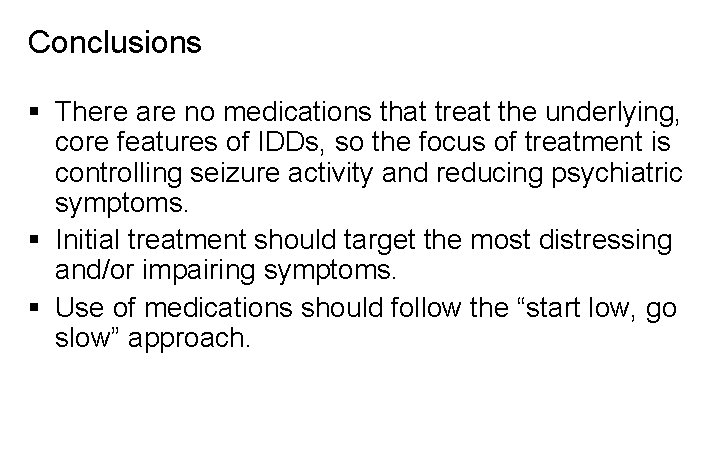 Conclusions

▪ There are no medications that treat the underlying, core features of IDDs, so the focus of treatment is controlling seizure activity and reducing psychiatric symptoms.
▪ Initial treatment should target the most distressing and/or impairing symptoms.
▪ Use of medications should follow the “start low, go slow” approach.